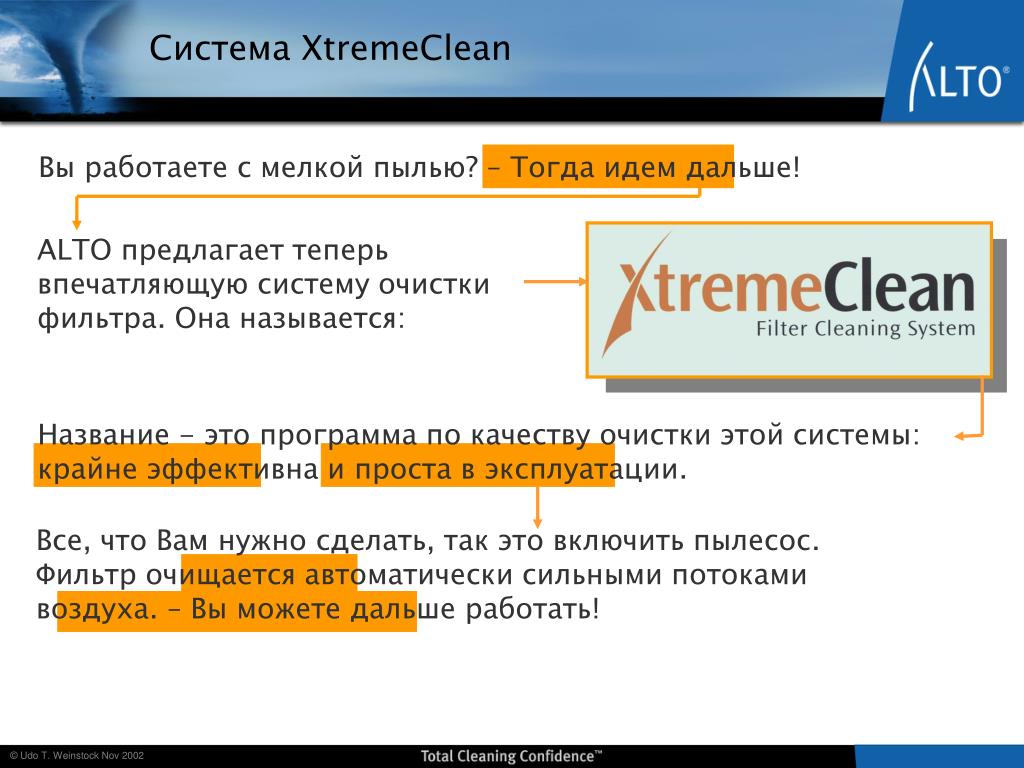 Система XtremeClean

ALTO®

Вы работаете с мелкой пылью? – Тогда идем дальше!

ALTO предлагает теперь впечатляющую систему очистки фильтра. Она называется:

XtremeClean
Filter Cleaning System

Название - это программа по качеству очистки этой системы: крайне эффективна и проста в эксплуатации.

Все, что Вам нужно сделать, так это включить пылесос. Фильтр очищается автоматически сильными потоками воздуха. – Вы можете дальше работать!

© Udo T. Weinstock Nov 2002

Total Cleaning Confidence™